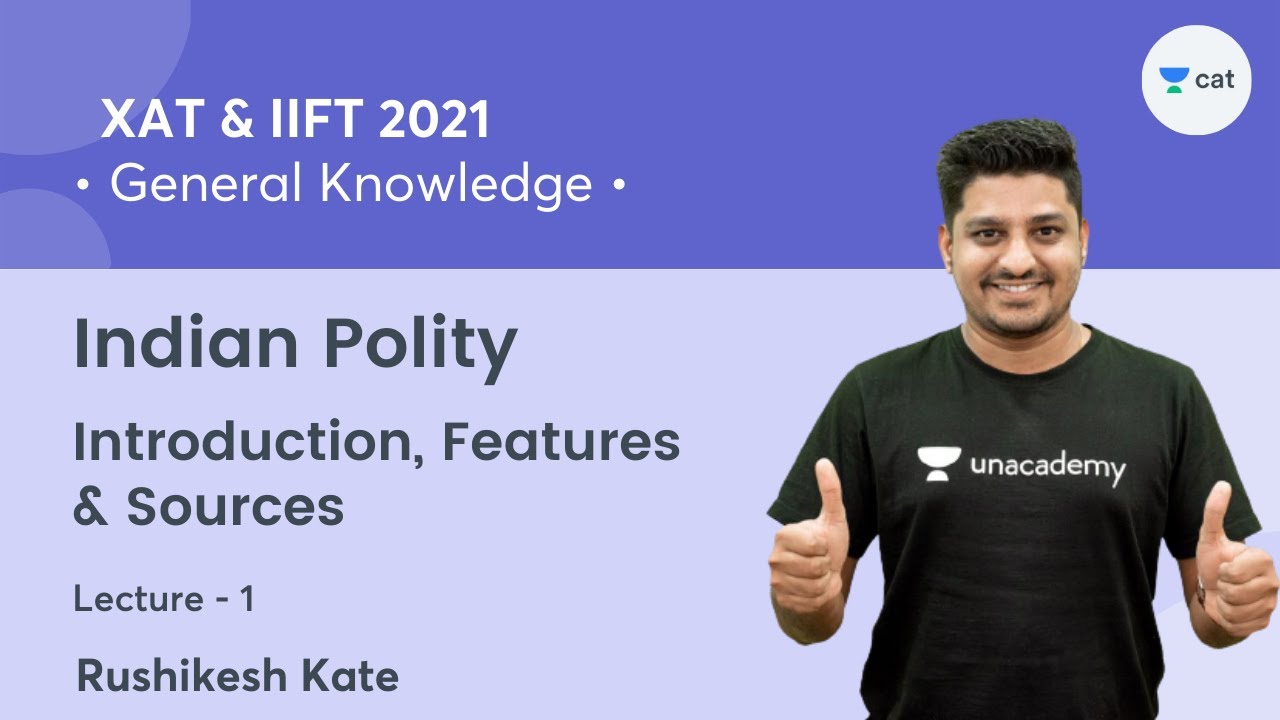 XAT & IIFT 2021
• General Knowledge •

cat

Indian Polity

Introduction, Features & Sources

Lecture - 1

Rushikesh Kate

unacademy